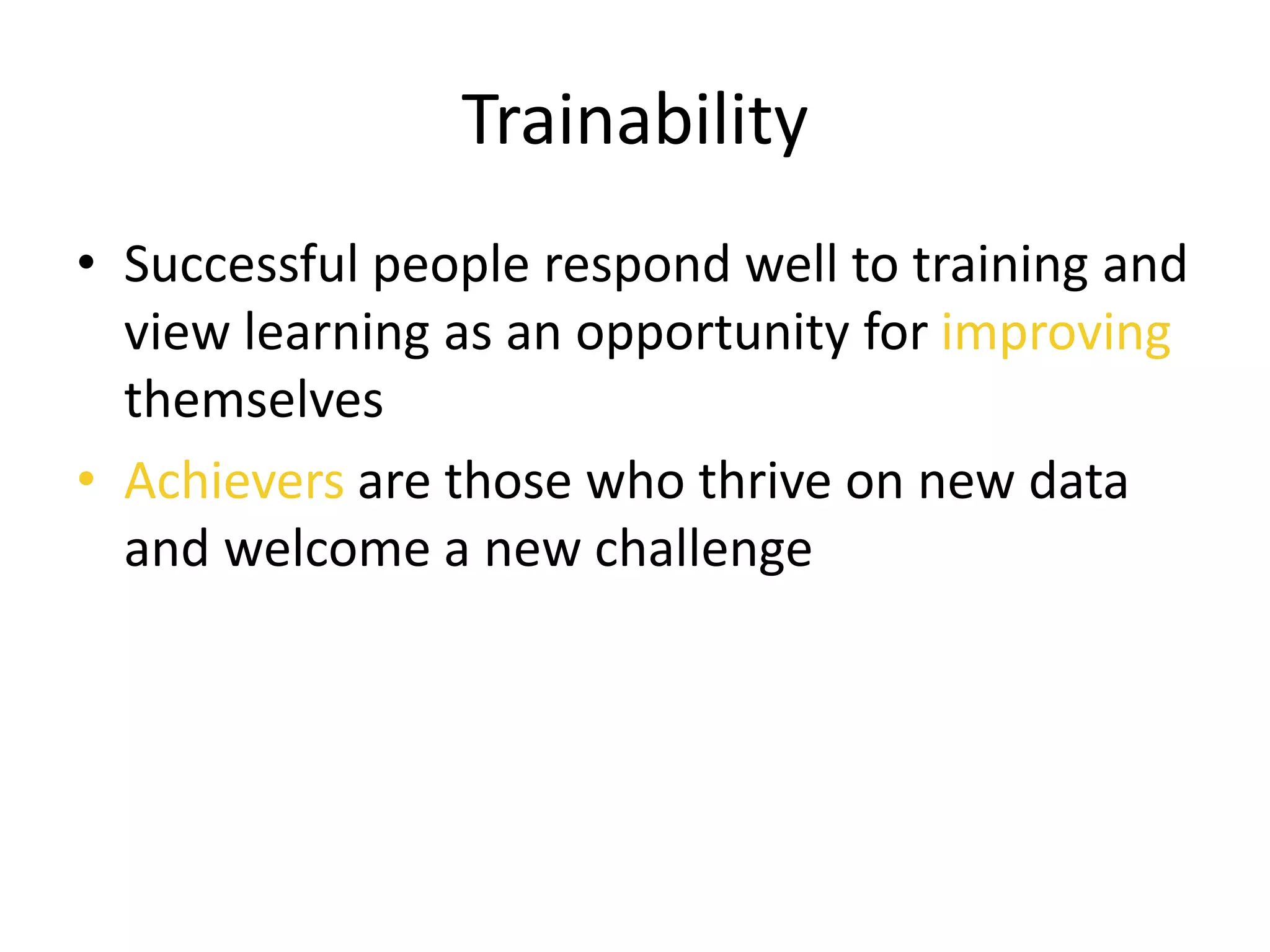 Trainability

• Successful people respond well to training and view learning as an opportunity for improving themselves

• Achievers are those who thrive on new data and welcome a new challenge